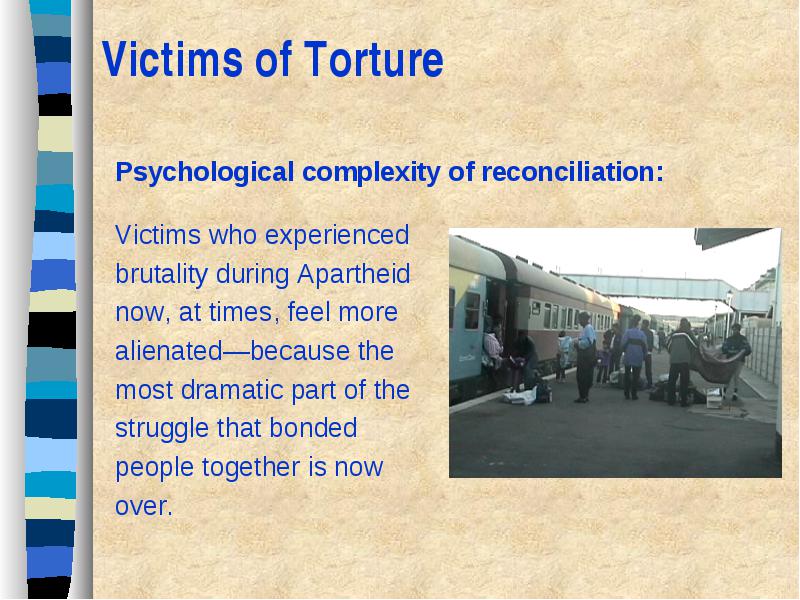 Victims of Torture

Psychological complexity of reconciliation:

Victims who experienced brutality during Apartheid now, at times, feel more alienated—because the most dramatic part of the struggle that bonded people together is now over.